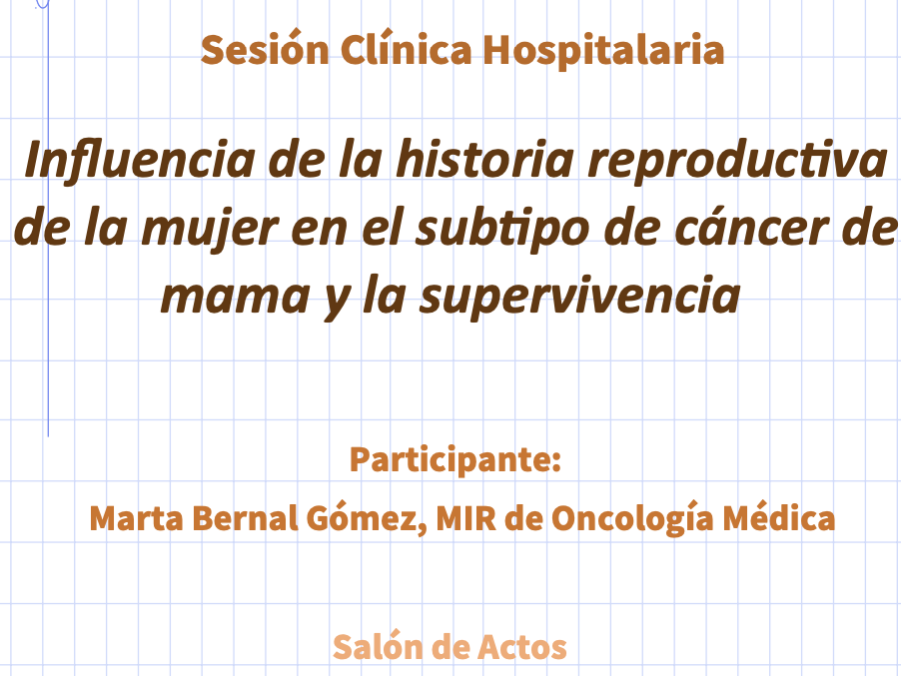 Sesión Clínica Hospitalaria

Influencia de la historia reproductiva de la mujer en el subtipo de cáncer de mama y la supervivencia

Participante:

Marta Bernal Gómez, MIR de Oncología Médica

Salón de Actos